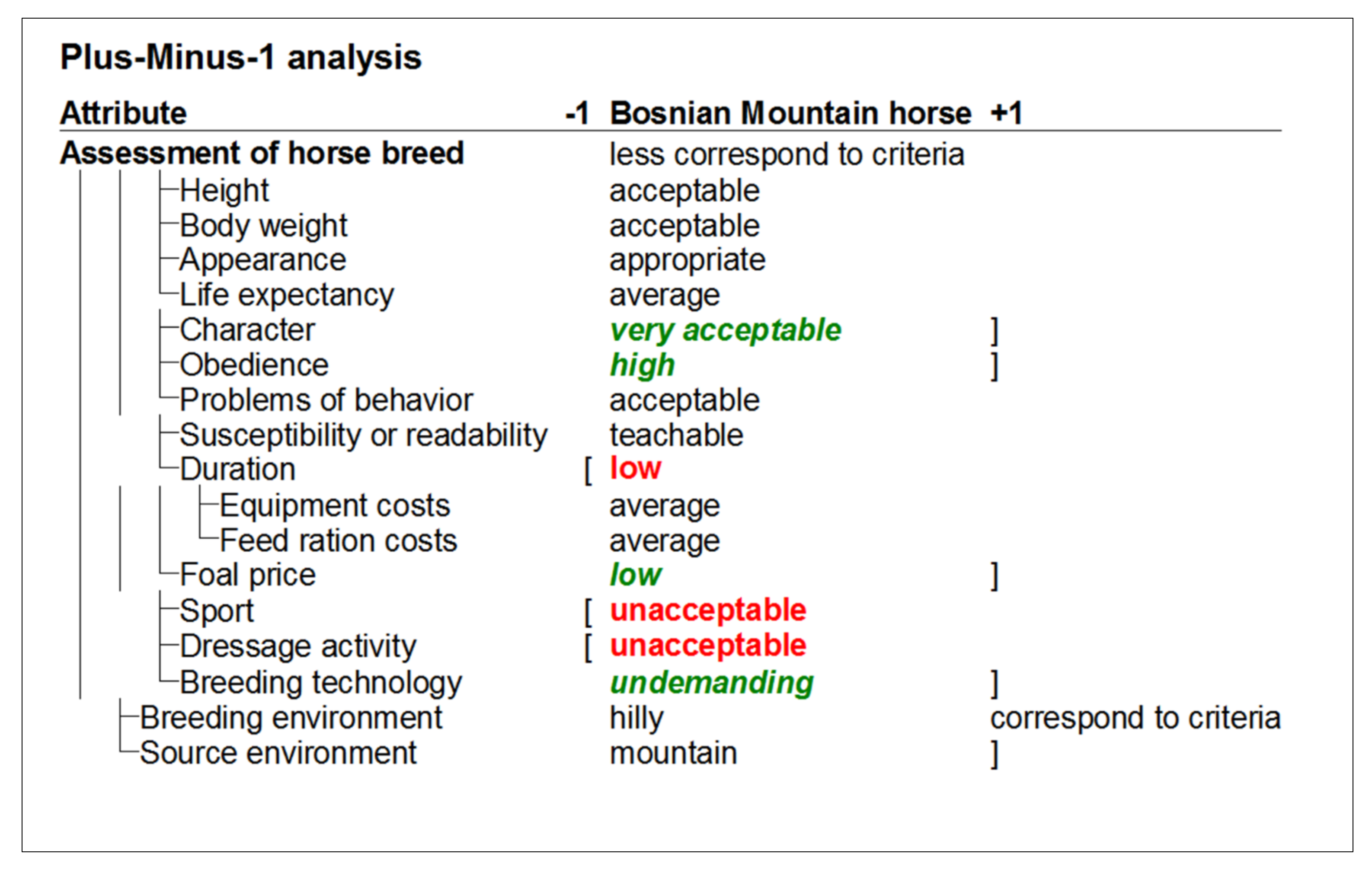 Plus-Minus-1 analysis

| Attribute | -1 | Bosnian Mountain horse | +1 |
|---|---|---|---|
| Assessment of horse breed | | less correspond to criteria | |
| Height | | acceptable | |
| Body weight | | acceptable | |
| Appearance | | appropriate | |
| Life expectancy | | average | |
| Character | | very acceptable | ] |
| Obedience | | high | ] |
| Problems of behavior | | acceptable | |
| Susceptibility or readability | | teachable | |
| Duration | [ | low | |
| Equipment costs | | average | |
| Feed ration costs | | average | |
| Foal price | | low | ] |
| Sport | [ | unacceptable | |
| Dressage activity | [ | unacceptable | |
| Breeding technology | | undemanding | ] |
| Breeding environment | | hilly | correspond to criteria |
| Source environment | | mountain | ] |